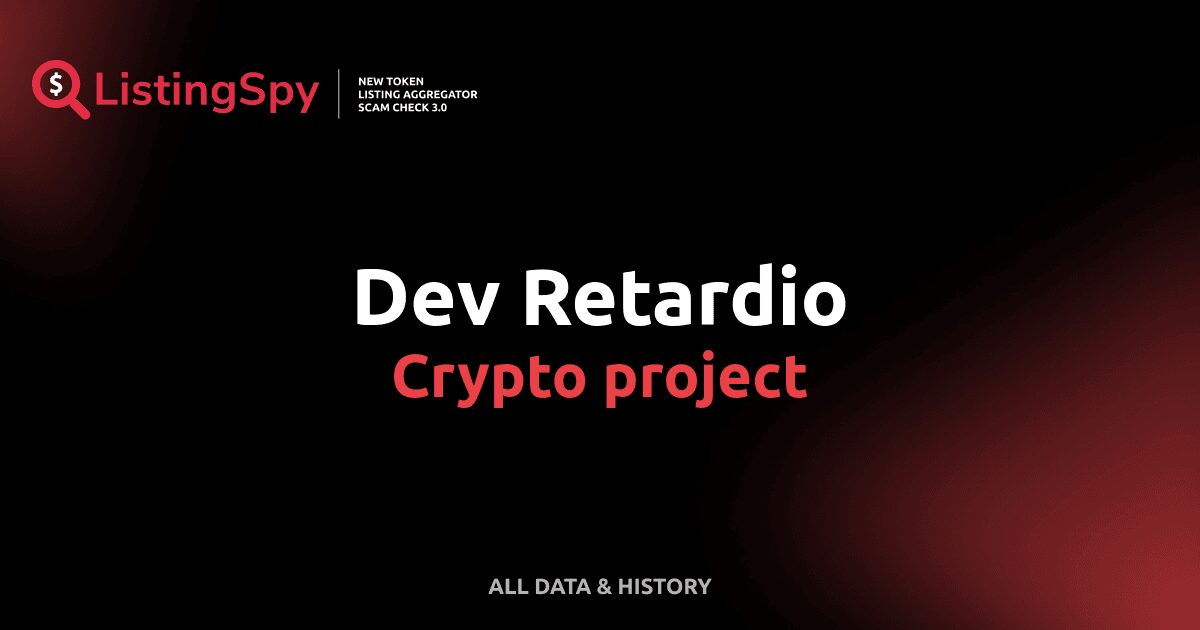 $ ListingSpy

NEW TOKEN
LISTING AGGREGATOR
SCAM CHECK 3.0

Dev Retardio
Crypto project

ALL DATA & HISTORY